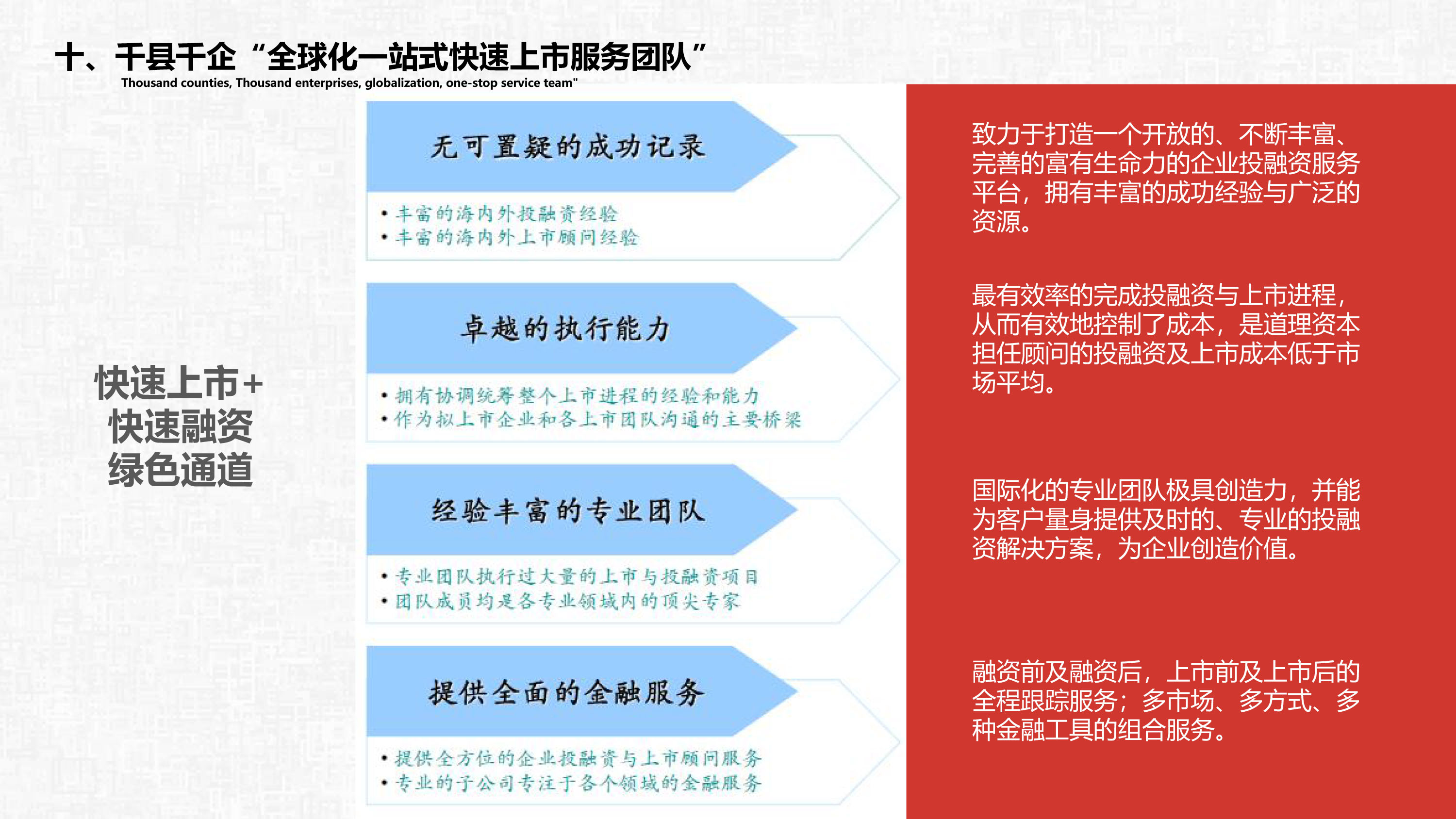 十、千县千企“全球化一站式快速上市服务团队”
Thousand counties, Thousand enterprises, globalization, one-stop service team"

快速上市+
快速融资
绿色通道

无可置疑的成功记录

• 丰富的海内外投融资经验
• 丰富的海内外上市顾问经验

卓越的执行能力

• 拥有协调统筹整个上市进程的经验和能力
• 作为拟上市企业和各上市团队沟通的主要桥梁

经验丰富的专业团队

• 专业团队执行过大量的上市与投融资项目
• 团队成员均是各专业领域内的顶尖专家

提供全面的金融服务

• 提供全方位的企业投融资与上市顾问服务
• 专业的子公司专注于各个领域的金融服务

致力于打造一个开放的、不断丰富、完善的富有生命力的企业投融资服务平台，拥有丰富的成功经验与广泛的资源。

最有效率的完成投融资与上市进程，从而有效地控制了成本，是道理资本担任顾问的投融资及上市成本低于市场平均。

国际化的专业团队极具创造力，并能为客户量身提供及时的、专业的投融资解决方案，为企业创造价值。

融资前及融资后，上市前及上市后的全程跟踪服务；多市场、多方式、多种金融工具的组合服务。